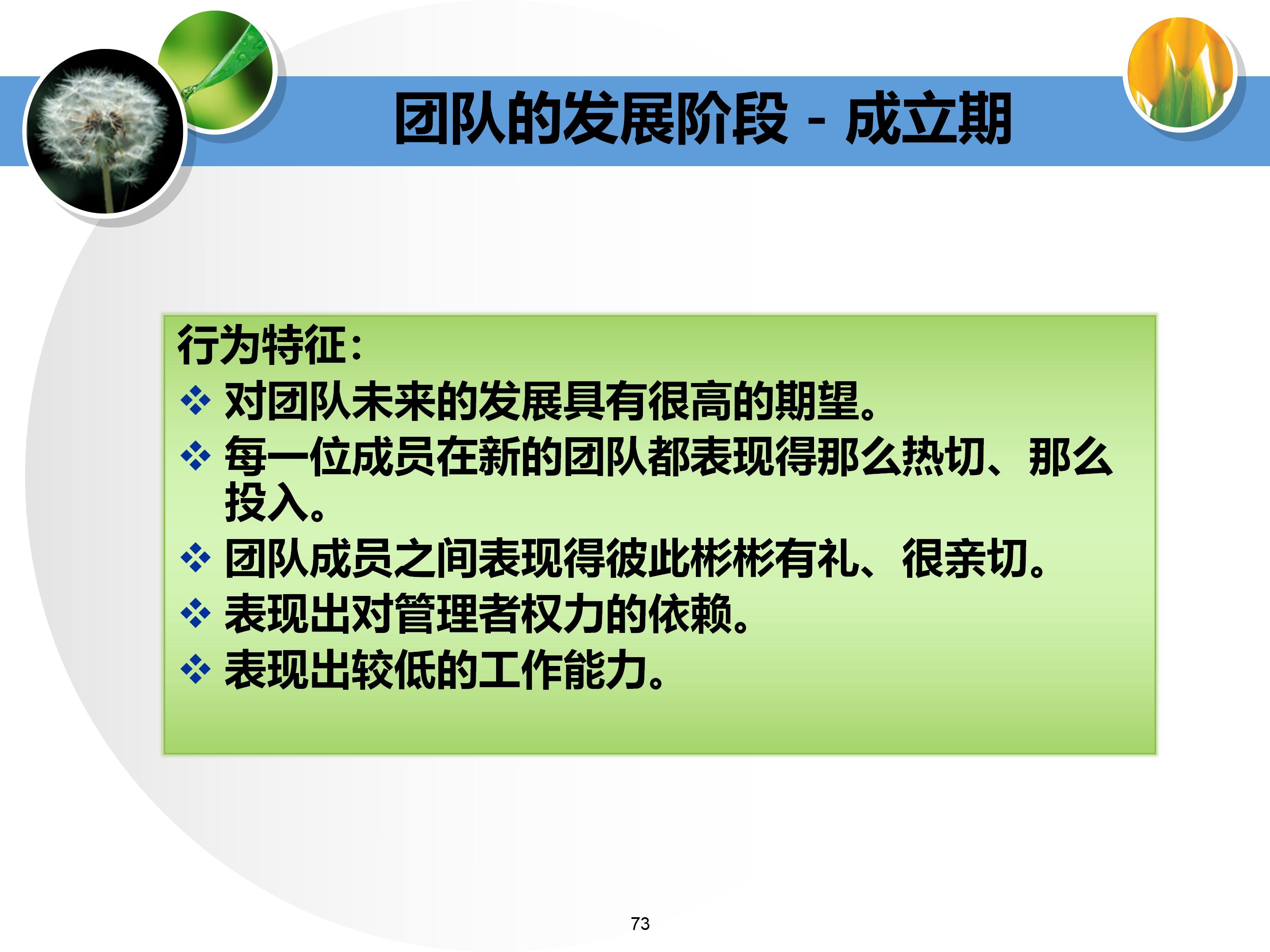 团队的发展阶段 - 成立期

行为特征：
❖ 对团队未来的发展具有很高的期望。
❖ 每一位成员在新的团队都表现得那么热切、那么投入。
❖ 团队成员之间表现得彼此彬彬有礼、很亲切。
❖ 表现出对管理者权力的依赖。
❖ 表现出较低的工作能力。

73